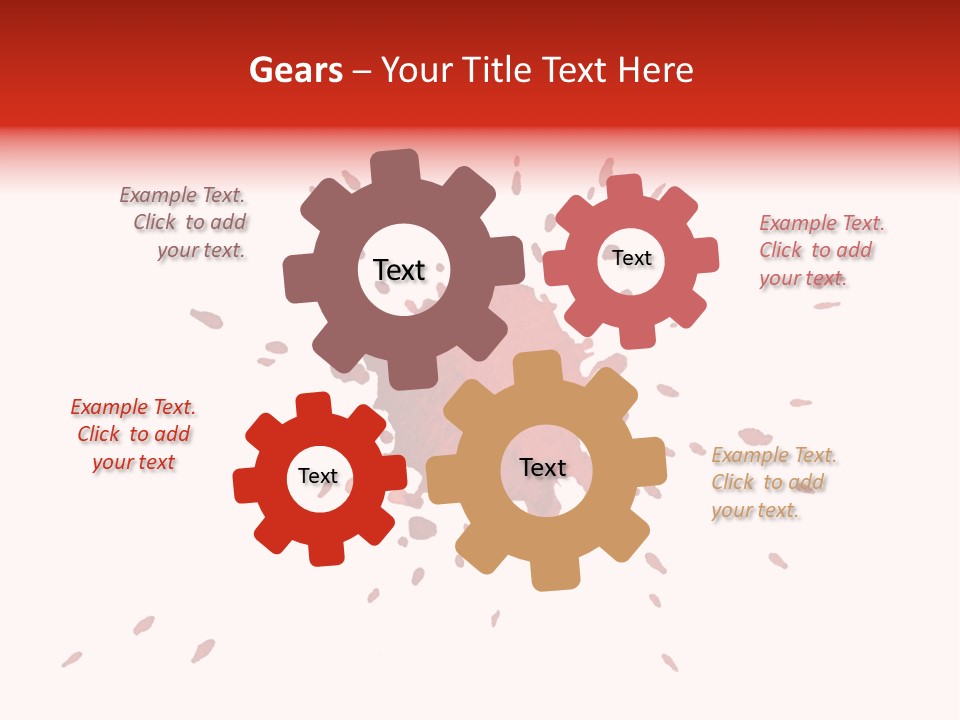 Gears – Your Title Text Here

Example Text. Click to add your text.

Text

Text

Example Text. Click to add your text.

Example Text. Click to add your text

Text

Text

Example Text. Click to add your text.